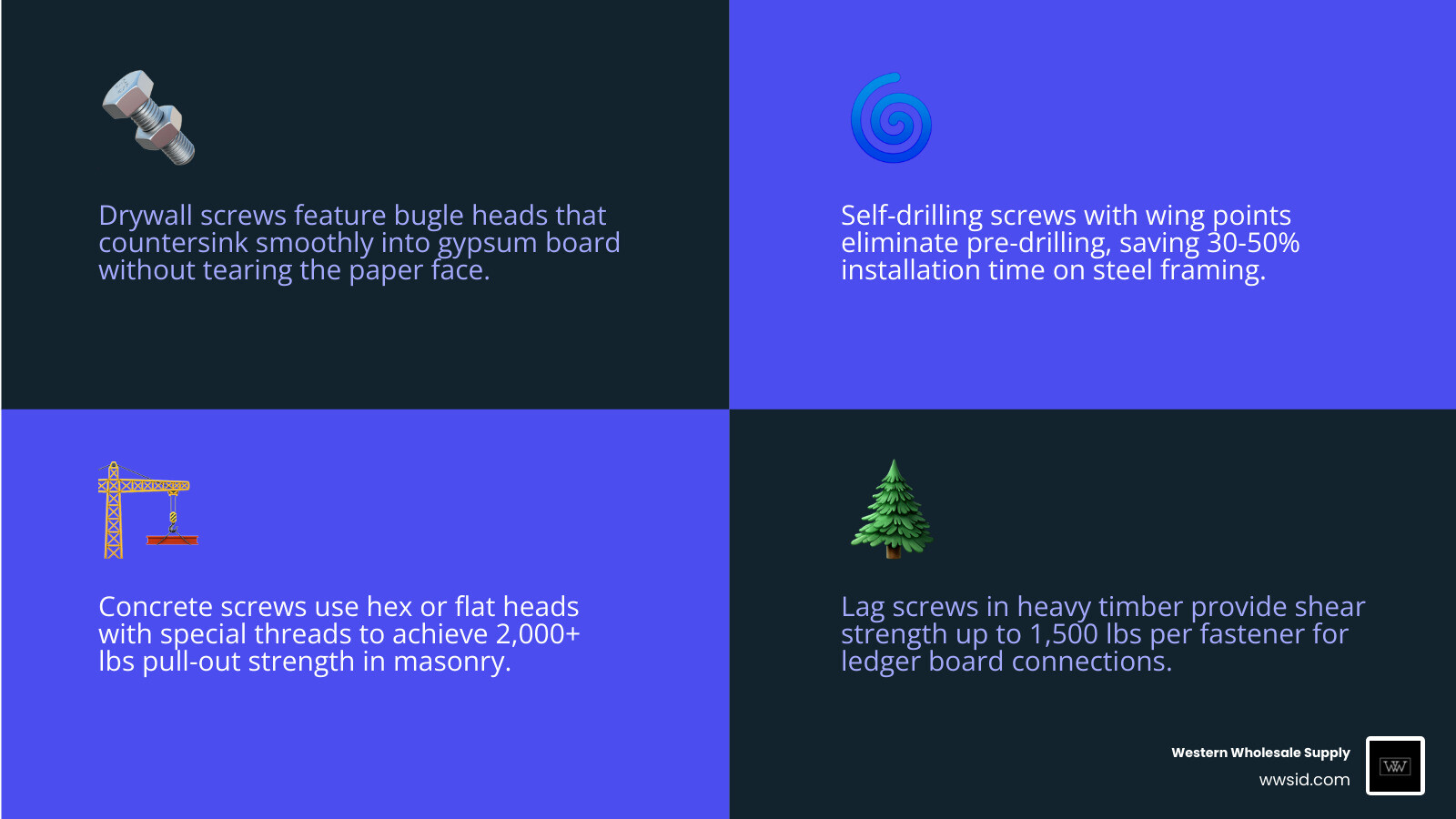 Drywall screws feature bugle heads that countersink smoothly into gypsum board without tearing the paper face.

Self-drilling screws with wing points eliminate pre-drilling, saving 30-50% installation time on steel framing.

Concrete screws use hex or flat heads with special threads to achieve 2,000+ lbs pull-out strength in masonry.

Lag screws in heavy timber provide shear strength up to 1,500 lbs per fastener for ledger board connections.

Western Wholesale Supply
wwsid.com
WW